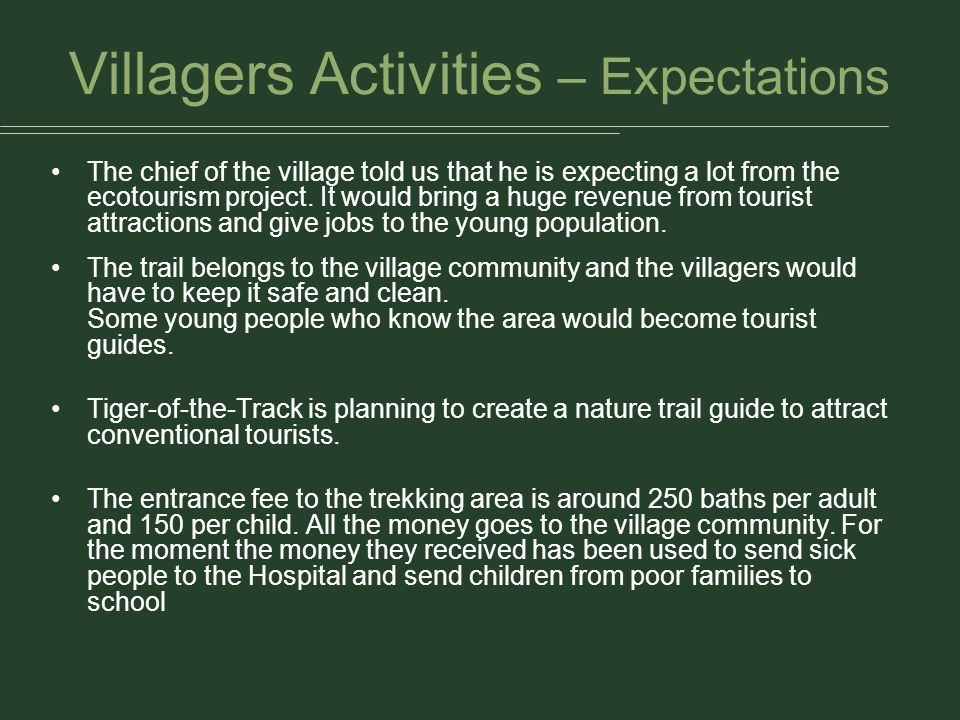 Villagers Activities – Expectations

• The chief of the village told us that he is expecting a lot from the ecotourism project. It would bring a huge revenue from tourist attractions and give jobs to the young population.

• The trail belongs to the village community and the villagers would have to keep it safe and clean.
Some young people who know the area would become tourist guides.

• Tiger-of-the-Track is planning to create a nature trail guide to attract conventional tourists.

• The entrance fee to the trekking area is around 250 baths per adult and 150 per child. All the money goes to the village community. For the moment the money they received has been used to send sick people to the Hospital and send children from poor families to school